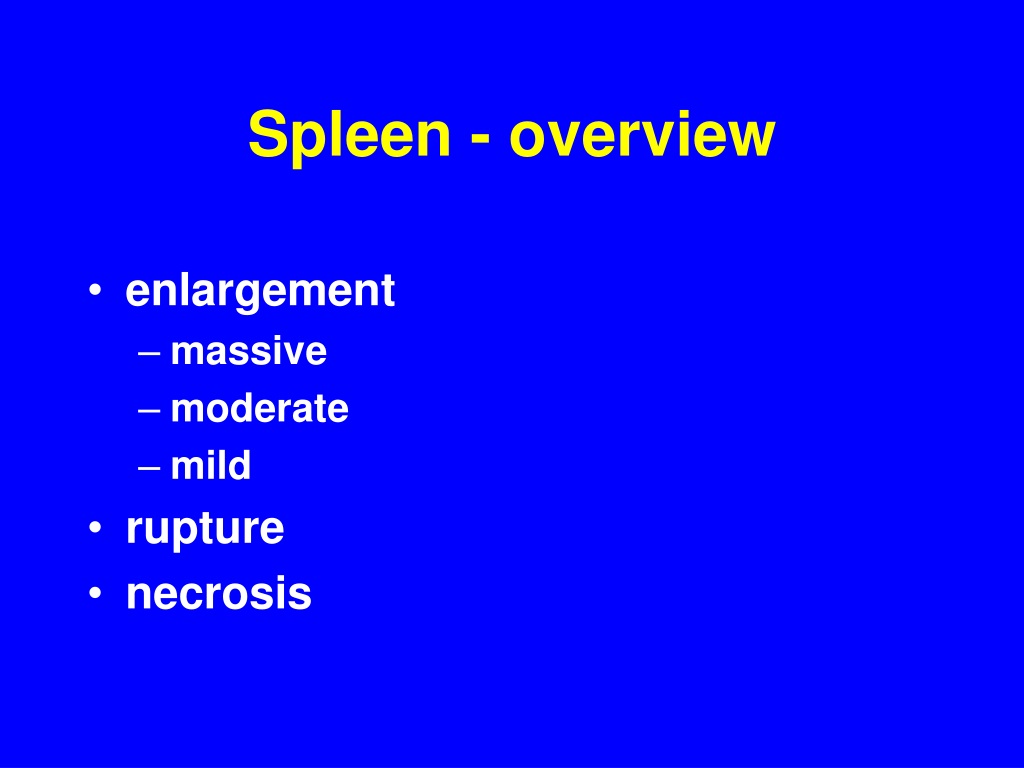 Spleen - overview

• enlargement
  – massive
  – moderate
  – mild
• rupture
• necrosis